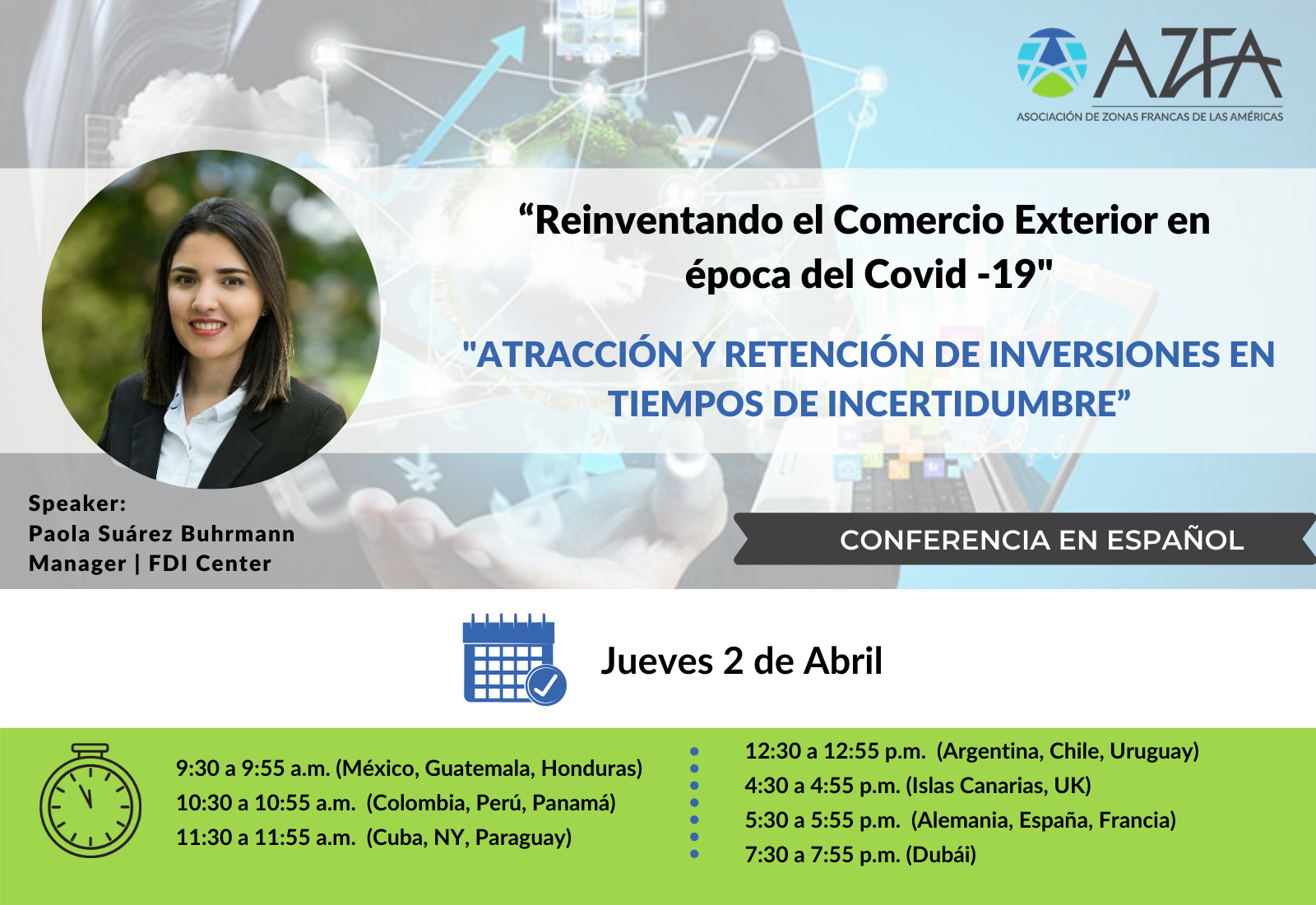 AZFA
ASOCIACIÓN DE ZONAS FRANCAS DE LAS AMÉRICAS

“Reinventando el Comercio Exterior en época del Covid -19"

"ATRACCIÓN Y RETENCIÓN DE INVERSIONES EN TIEMPOS DE INCERTIDUMBRE”

Speaker:
Paola Suárez Buhrmann
Manager | FDI Center

CONFERENCIA EN ESPAÑOL

Jueves 2 de Abril

9:30 a 9:55 a.m. (México, Guatemala, Honduras)
10:30 a 10:55 a.m. (Colombia, Perú, Panamá)
11:30 a 11:55 a.m. (Cuba, NY, Paraguay)

12:30 a 12:55 p.m. (Argentina, Chile, Uruguay)
4:30 a 4:55 p.m. (Islas Canarias, UK)
5:30 a 5:55 p.m. (Alemania, España, Francia)
7:30 a 7:55 p.m. (Dubái)